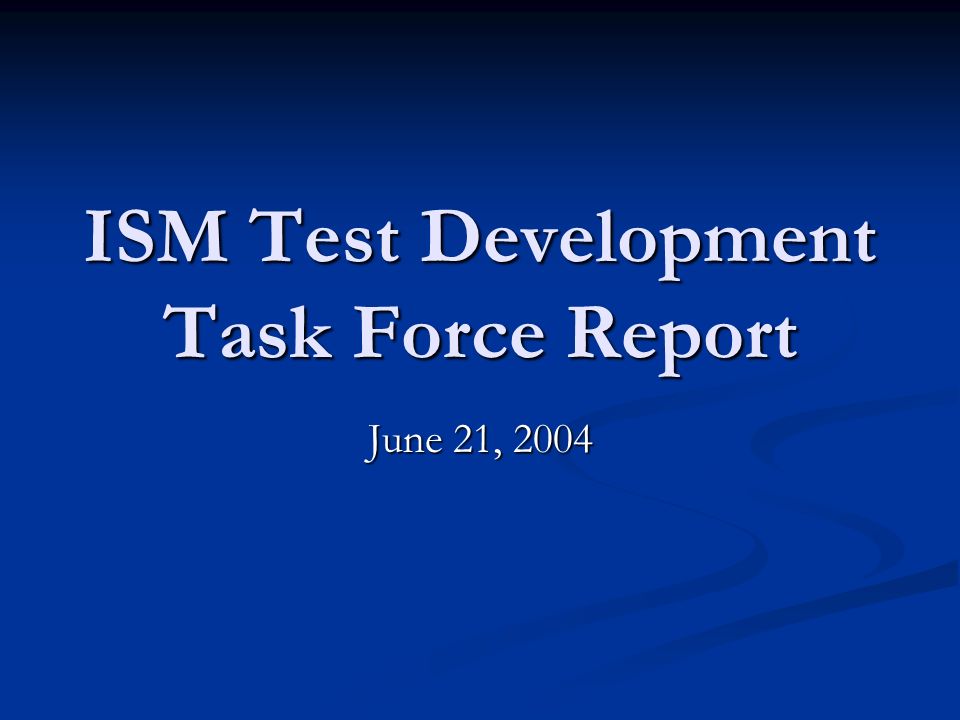 ISM Test Development Task Force Report

June 21, 2004